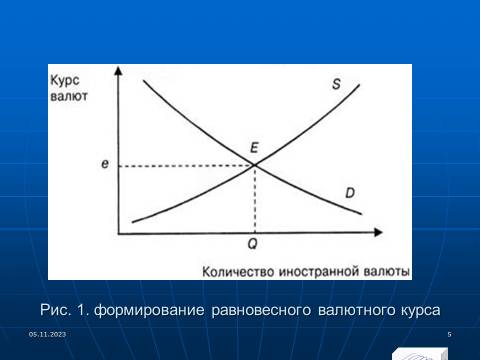 Курс валют

S

E

e

D

Q

Количество иностранной валюты

Рис. 1. формирование равновесного валютного курса

05.11.2023

5